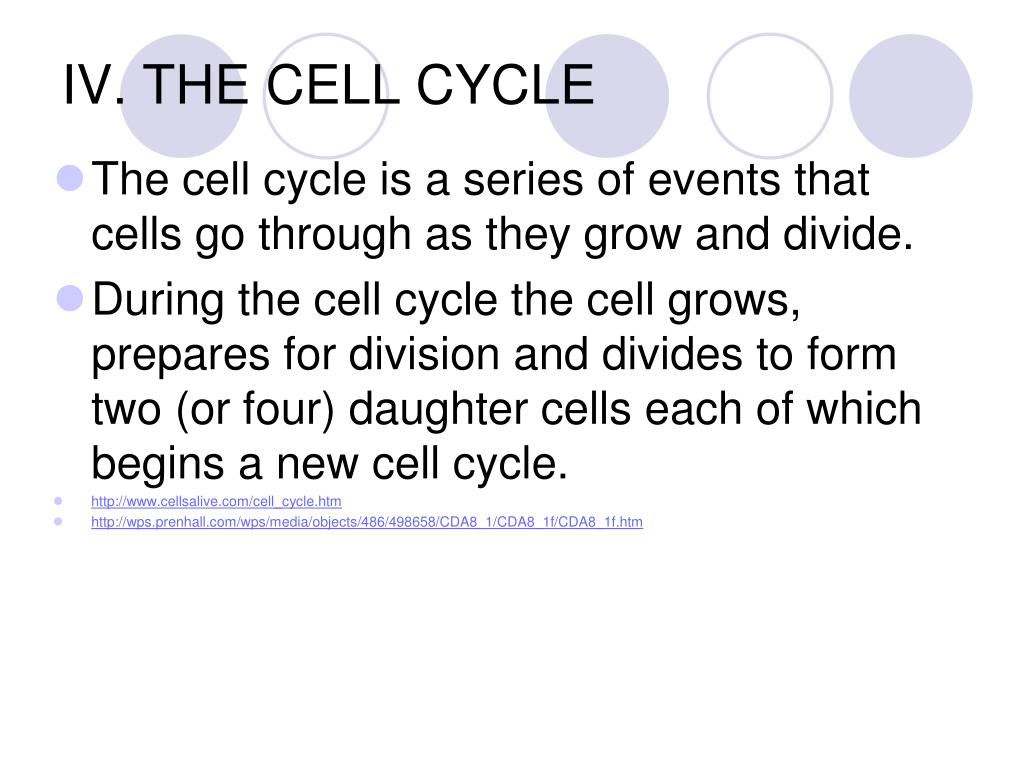 IV. THE CELL CYCLE

The cell cycle is a series of events that cells go through as they grow and divide.

During the cell cycle the cell grows, prepares for division and divides to form two (or four) daughter cells each of which begins a new cell cycle.

http://www.cellsalive.com/cell_cycle.htm

http://wps.prenhall.com/wps/media/objects/486/498658/CDA8_1/CDA8_1f/CDA8_1f.htm